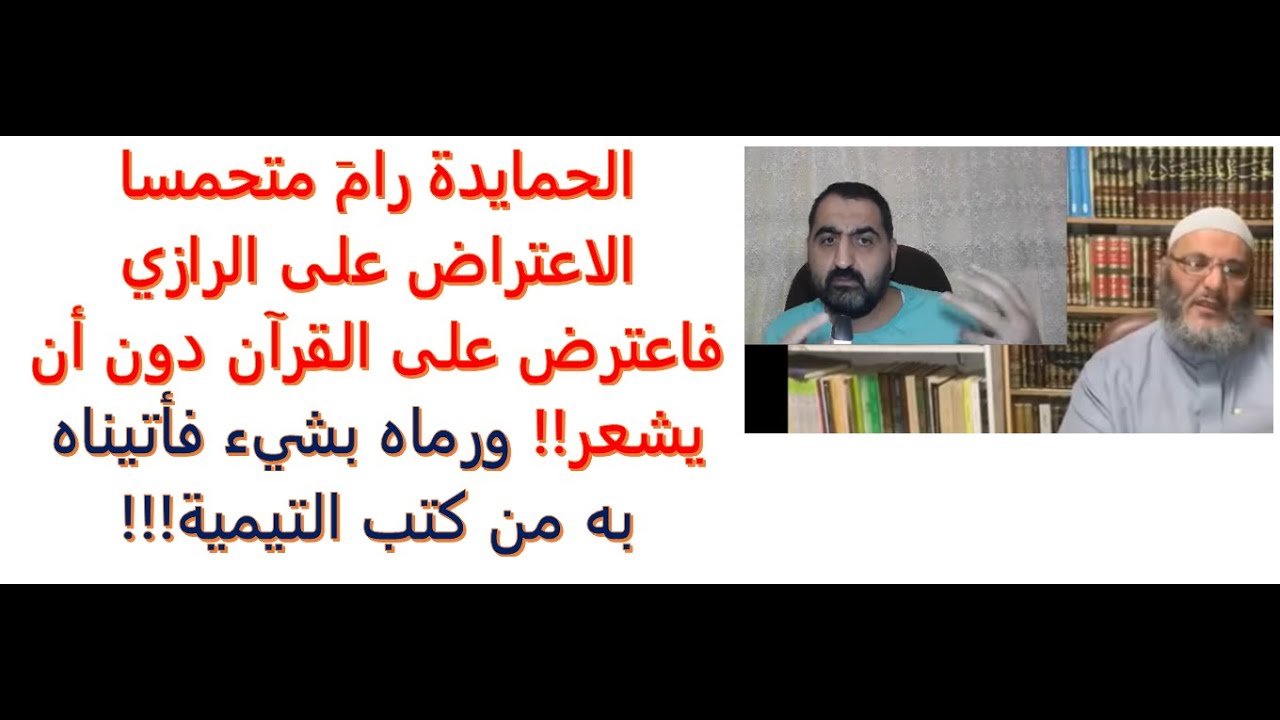 الحمايدة رامَ متحمسا الاعتراض على الرازي فاعترض على القرآن دون أن يشعر!! ورماه بشيء فأتيناه به من كتب التيمية!!!